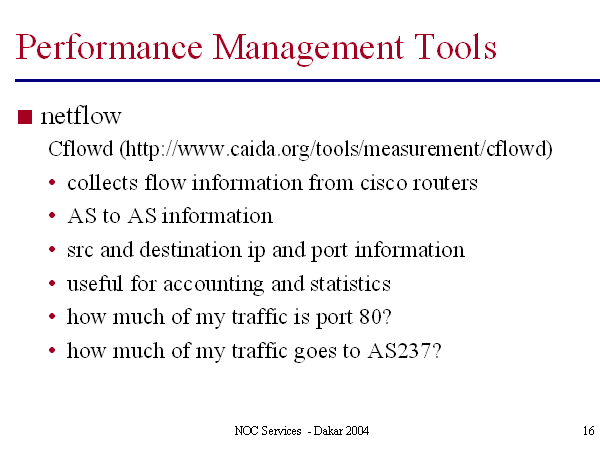 Performance Management Tools

■ netflow

Cflowd (http://www.caida.org/tools/measurement/cflowd)

• collects flow information from cisco routers
• AS to AS information
• src and destination ip and port information
• useful for accounting and statistics
• how much of my traffic is port 80?
• how much of my traffic goes to AS237?

NOC Services - Dakar 2004

16